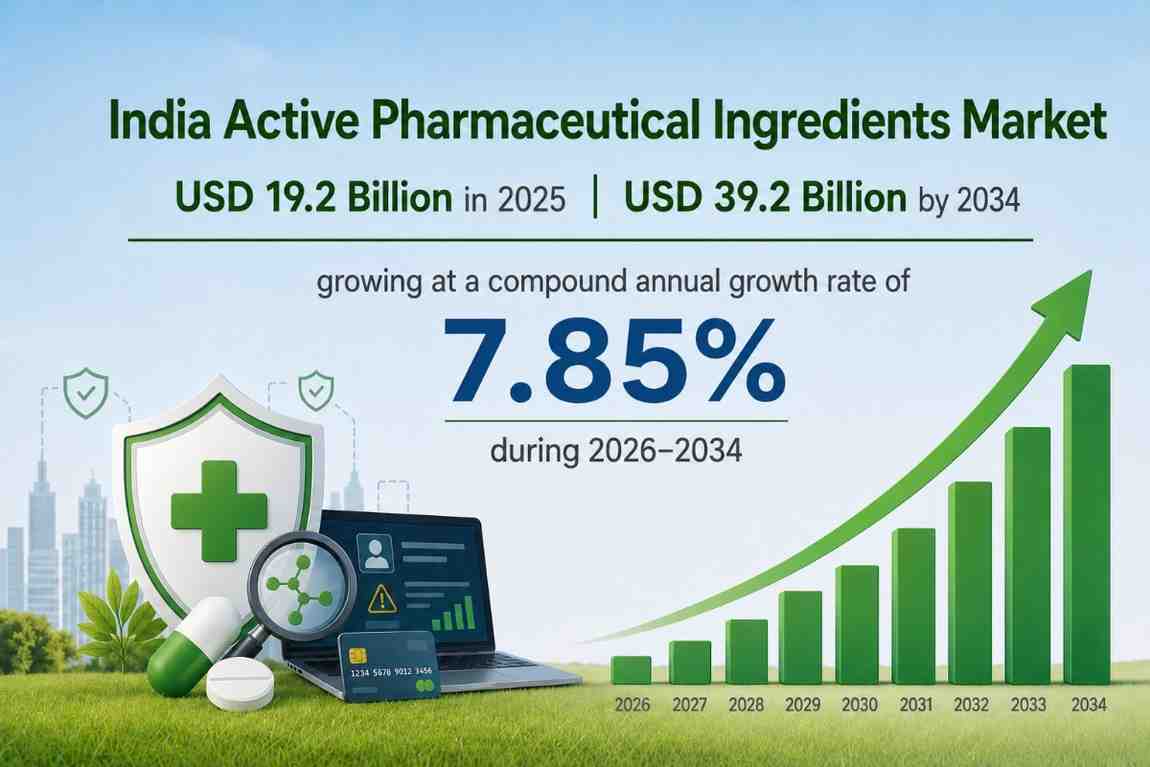 India Active Pharmaceutical Ingredients Market

USD 19.2 Billion in 2025 | USD 39.2 Billion by 2034

growing at a compound annual growth rate of

7.85%

during 2026–2034

1234 5678 9012 3456

2026 2027 2028 2029 2030 2031 2032 2033 2034